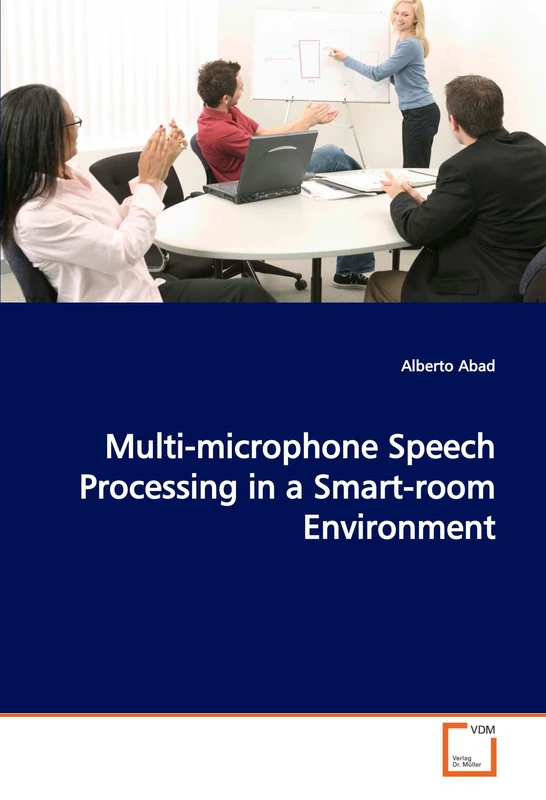 Alberto Abad

Multi-microphone Speech Processing in a Smart-room Environment

VDM

Verlag Dr. Müller